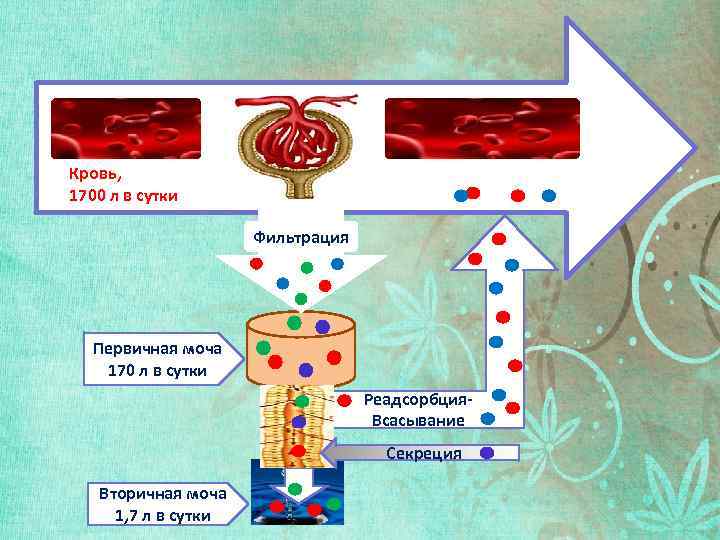 Кровь,
1700 л в сутки

Фильтрация

Первичная моча
170 л в сутки

Реадсорбция-
Всасывание

Секреция

Вторичная моча
1,7 л в сутки